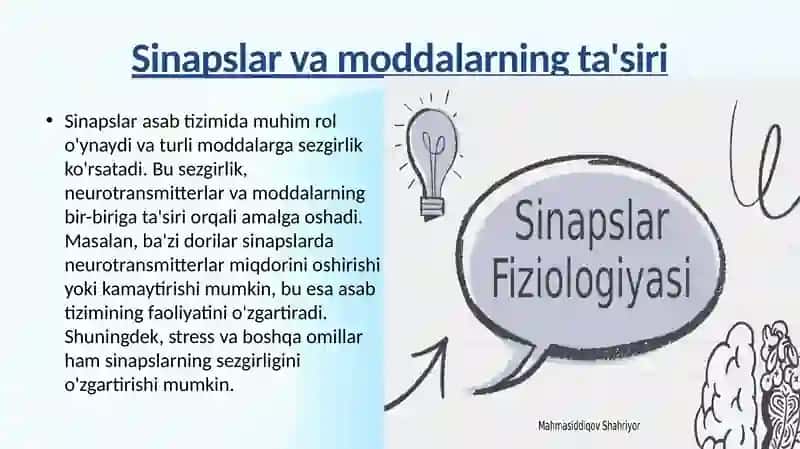 Sinapslar va moddalarning ta'siri

• Sinapslar asab tizimida muhim rol o'ynaydi va turli moddalarga sezgirlik ko'rsatadi. Bu sezgirlik, neurotransmitterlar va moddalarning bir-biriga ta'siri orqali amalga oshadi. Masalan, ba'zi dorilar sinapslarda neurotransmitterlar miqdorini oshirishi yoki kamaytirishi mumkin, bu esa asab tizimining faoliyatini o'zgartiradi. Shuningdek, stress va boshqa omillar ham sinapslarning sezgirligini o'zgartirishi mumkin.

Sinapslar Fiziologiyasi

Mahmasiddiqov Shahriyor